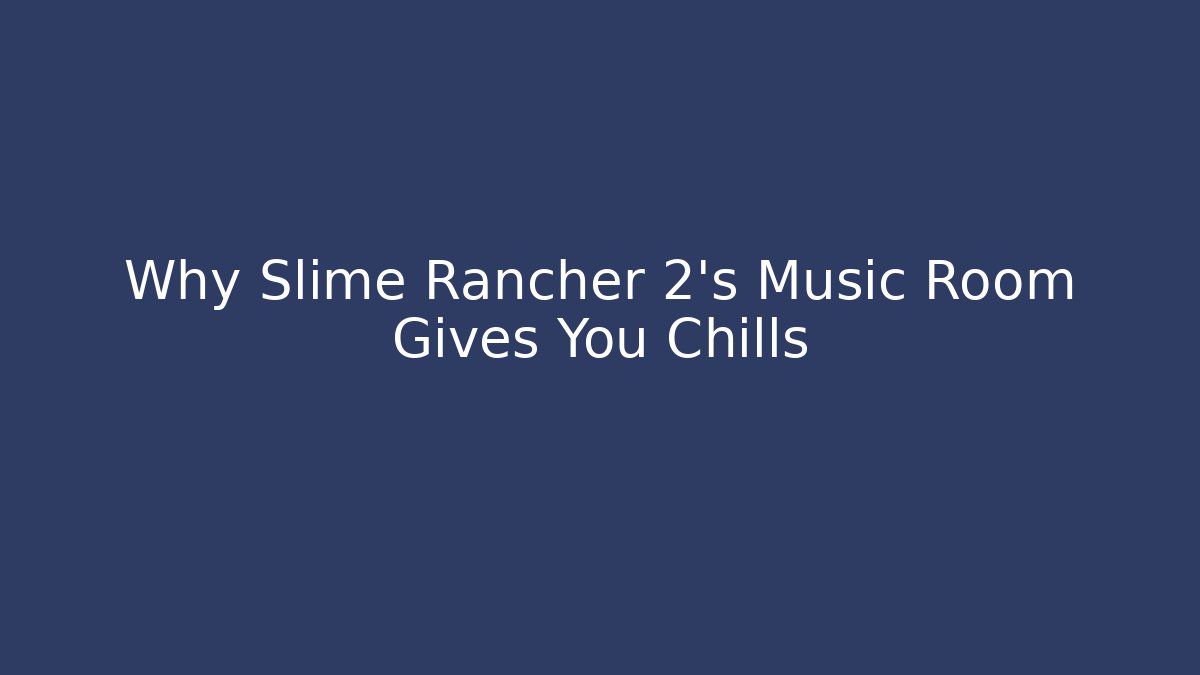 Why Slime Rancher 2's Music Room Gives You Chills